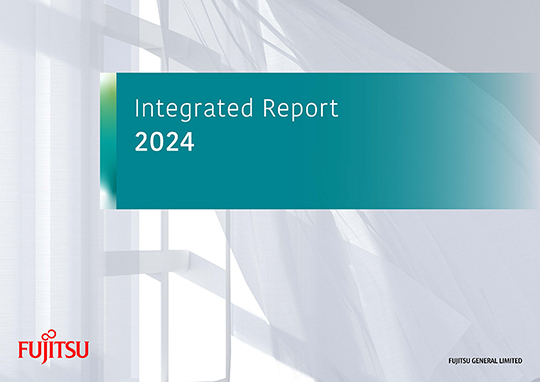 Integrated Report
2024

FUJITSU

FUJITSU GENERAL LIMITED